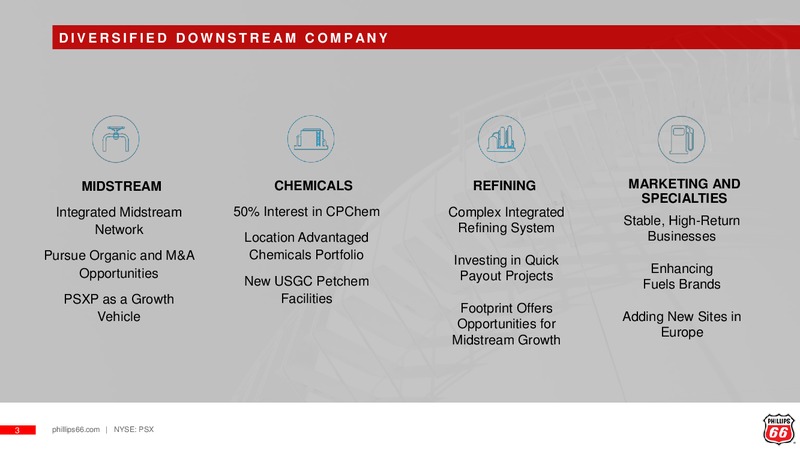 DIVERSIFIED DOWNSTREAM COMPANY

MIDSTREAM

Integrated Midstream Network

Pursue Organic and M&A Opportunities

PSXP as a Growth Vehicle

CHEMICALS

50% Interest in CPChem

Location Advantaged Chemicals Portfolio

New USGC Petchem Facilities

REFINING

Complex Integrated Refining System

Investing in Quick Payout Projects

Footprint Offers Opportunities for Midstream Growth

MARKETING AND SPECIALTIES

Stable, High-Return Businesses

Enhancing Fuels Brands

Adding New Sites in Europe

3 phillips66.com | NYSE: PSX

PHILLIPS 66